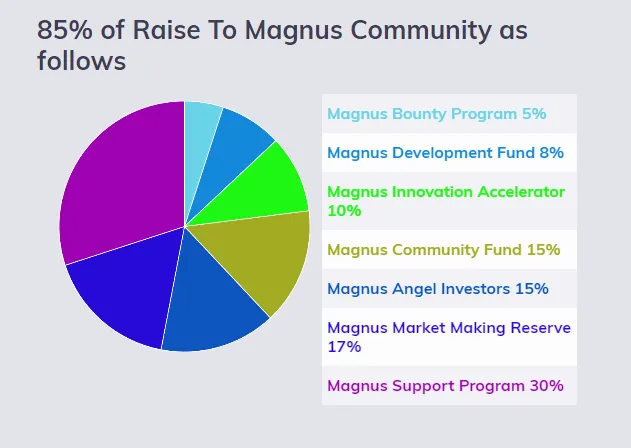 85% of Raise To Magnus Community as follows

Magnus Bounty Program 5%

Magnus Development Fund 8%

Magnus Innovation Accelerator 10%

Magnus Community Fund 15%

Magnus Angel Investors 15%

Magnus Market Making Reserve 17%

Magnus Support Program 30%